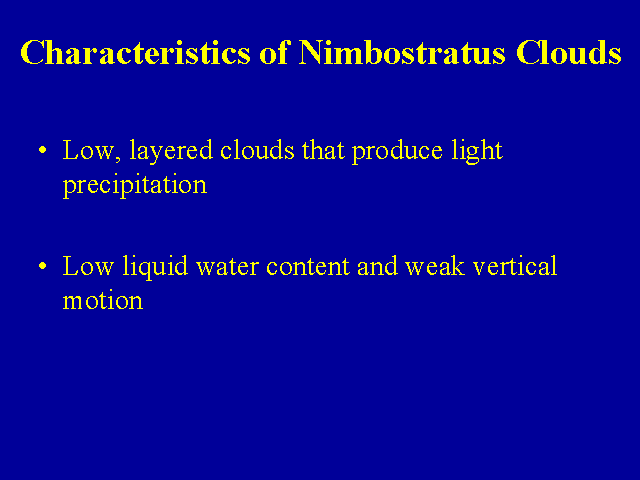 Characteristics of Nimbostratus Clouds

• Low, layered clouds that produce light precipitation

• Low liquid water content and weak vertical motion